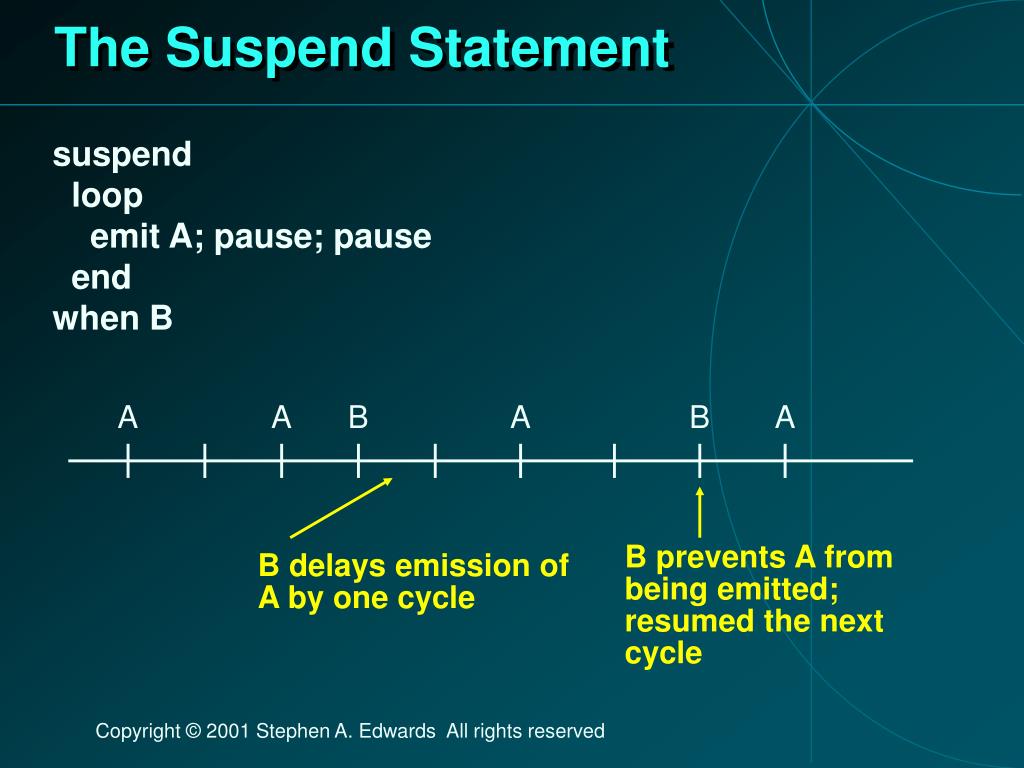 The Suspend Statement

suspend
loop
emit A; pause; pause
end
when B

A A B A B A

B delays emission of A by one cycle

B prevents A from being emitted; resumed the next cycle

Copyright © 2001 Stephen A. Edwards All rights reserved